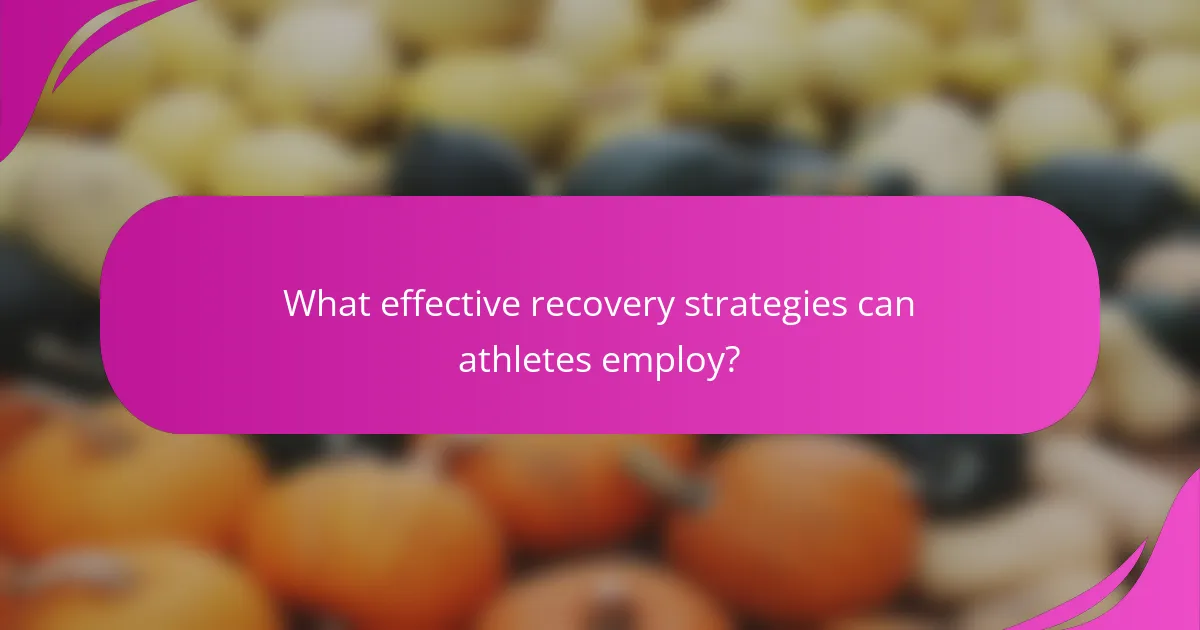 What effective recovery strategies can athletes employ?